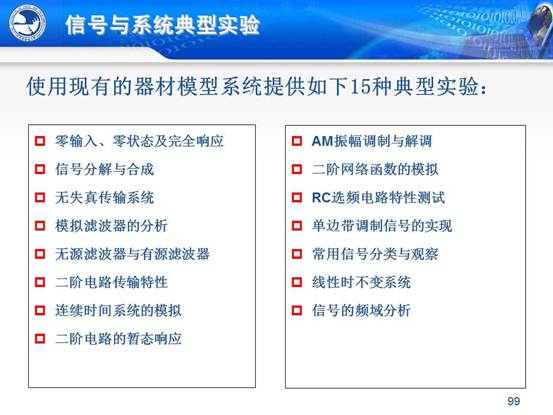 信号与系统典型实验

使用现有的器材模型系统提供如下15种典型实验：

零输入、零状态及完全响应
信号分解与合成
无失真传输系统
模拟滤波器的分析
无源滤波器与有源滤波器
二阶电路传输特性
连续时间系统的模拟
二阶电路的暂态响应

AM振幅调制与解调
二阶网络函数的模拟
RC选频电路特性测试
单边带调制信号的实现
常用信号分类与观察
线性时不变系统
信号的频域分析

99